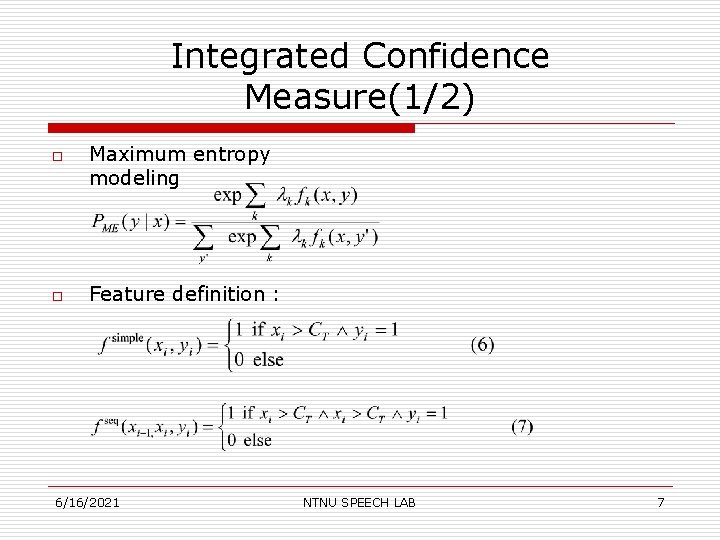 Integrated Confidence Measure(1/2)

□ Maximum entropy modeling

$P_{ME}(y \mid x) = \frac{\exp \sum_{k} \lambda_k f_k(x, y)}{\sum_{y'} \exp \sum_{k} \lambda_k f_k(x, y')}$

□ Feature definition :

$f^{\text{simple}}(x_i, y_i) = \begin{cases} 1 \text{ if } x_i > C_T \wedge y_i = 1 \\ 0 \text{ else} \end{cases}$ (6)

$f^{\text{seq}}(x_{i-1,} x_i, y_i) = \begin{cases} 1 \text{ if } x_i > C_T \wedge x_i > C_T \wedge y_i = 1 \\ 0 \text{ else} \end{cases}$ (7)

6/16/2021 NTNU SPEECH LAB 7